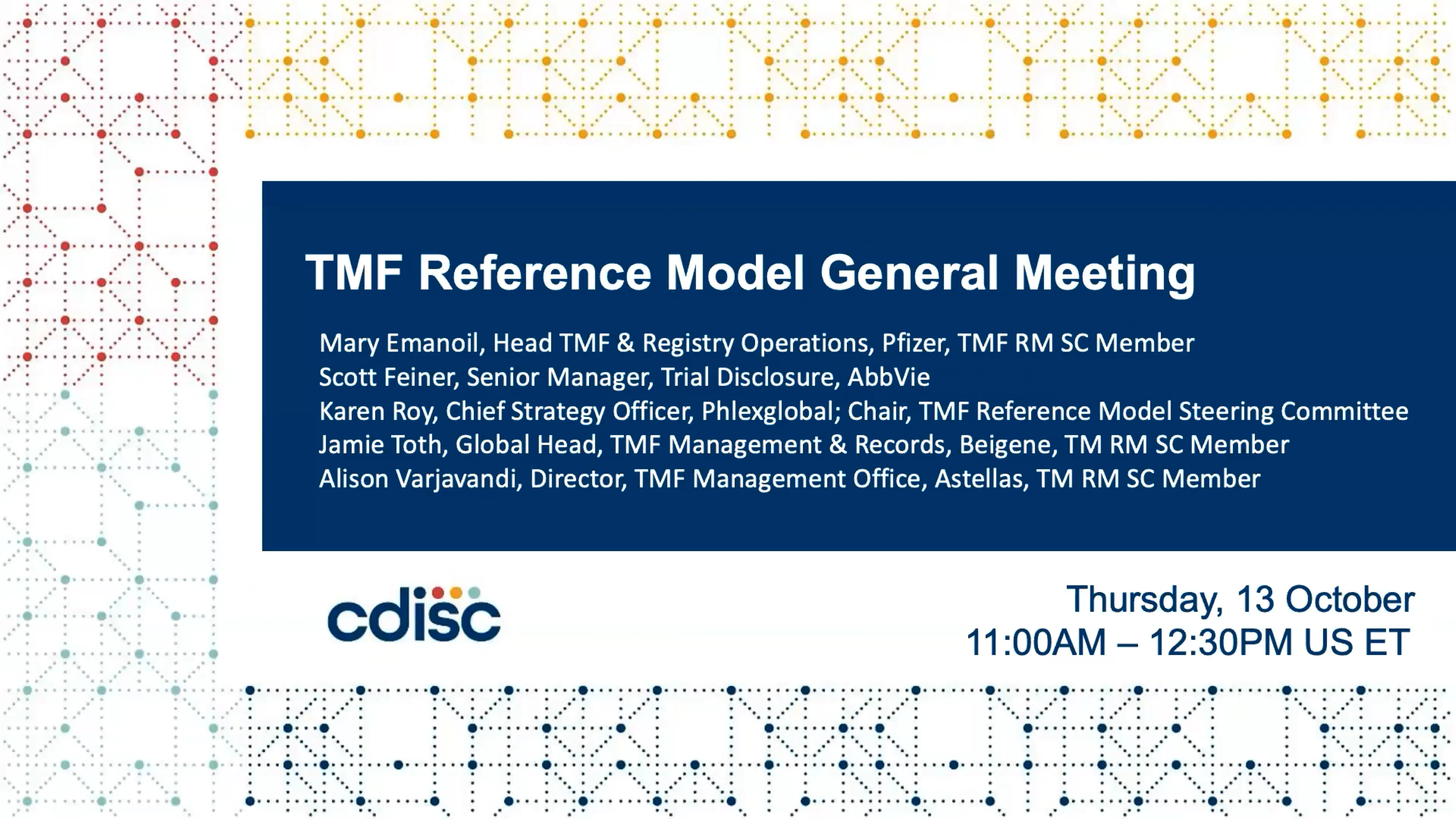 TMF Reference Model General Meeting

Mary Emanoil, Head TMF & Registry Operations, Pfizer, TMF RM SC Member
Scott Feiner, Senior Manager, Trial Disclosure, AbbVie
Karen Roy, Chief Strategy Officer, Phlexglobal; Chair, TMF Reference Model Steering Committee
Jamie Toth, Global Head, TMF Management & Records, Beigene, TM RM SC Member
Alison Varjavandi, Director, TMF Management Office, Astellas, TM RM SC Member

cdisc

Thursday, 13 October
11:00AM – 12:30PM US ET